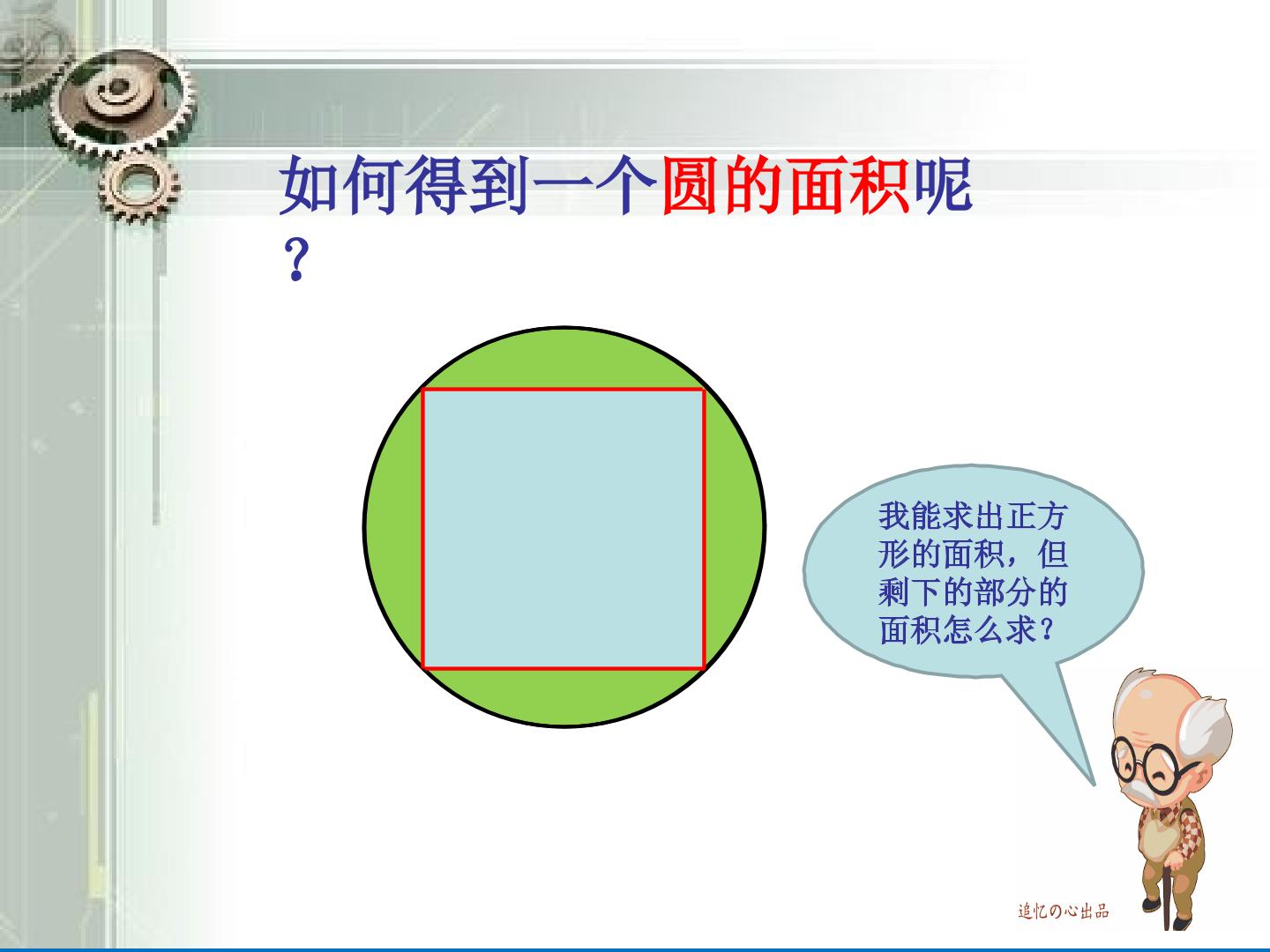 如何得到一个圆的面积呢？

我能求出正方形的面积，但剩下的部分的面积怎么求？

追忆の心出品